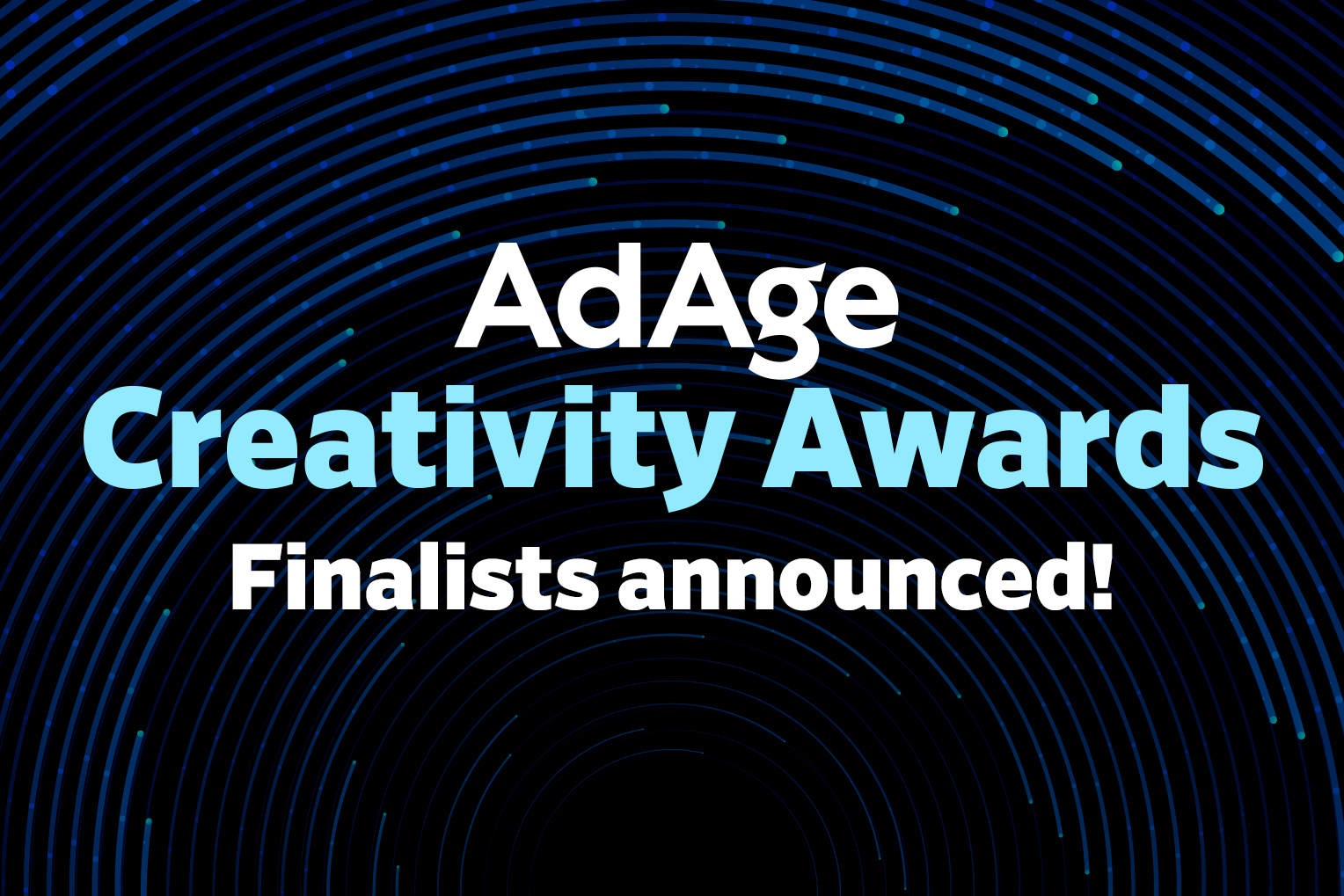 AdAge
Creativity Awards
Finalists announced!